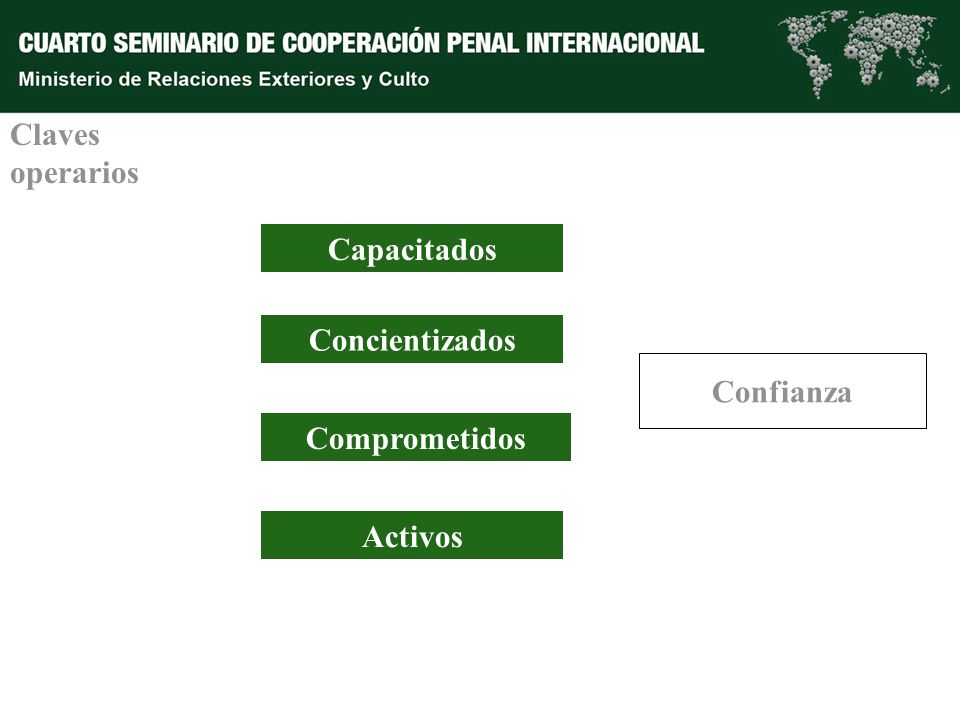 CUARTO SEMINARIO DE COOPERACIÓN PENAL INTERNACIONAL
Ministerio de Relaciones Exteriores y Culto

Claves operarios

Capacitados

Concientizados

Comprometidos

Activos

Confianza